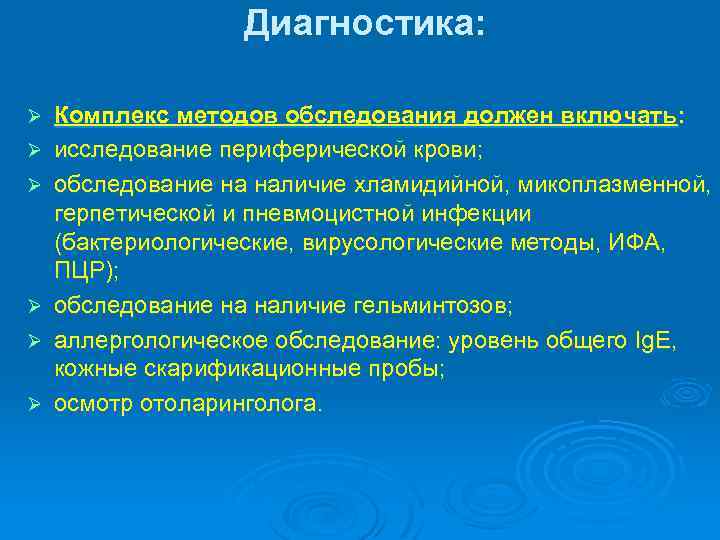 Диагностика:

➢ Комплекс методов обследования должен включать:
➢ исследование периферической крови;
➢ обследование на наличие хламидийной, микоплазменной, герпетической и пневмоцистной инфекции (бактериологические, вирусологические методы, ИФА, ПЦР);
➢ обследование на наличие гельминтозов;
➢ аллергологическое обследование: уровень общего IgE, кожные скарификационные пробы;
➢ осмотр отоларинголога.